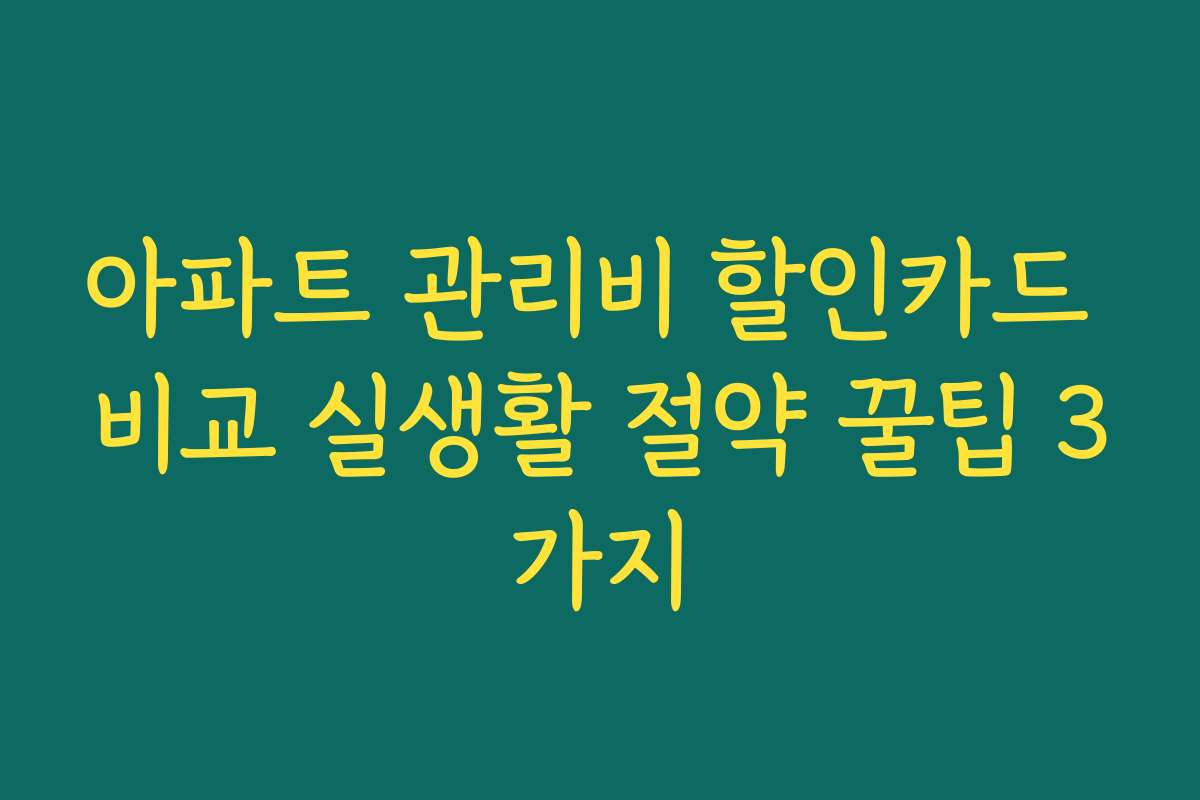 아파트 관리비 할인카드 비교 실생활 절약 꿀팁 3가지